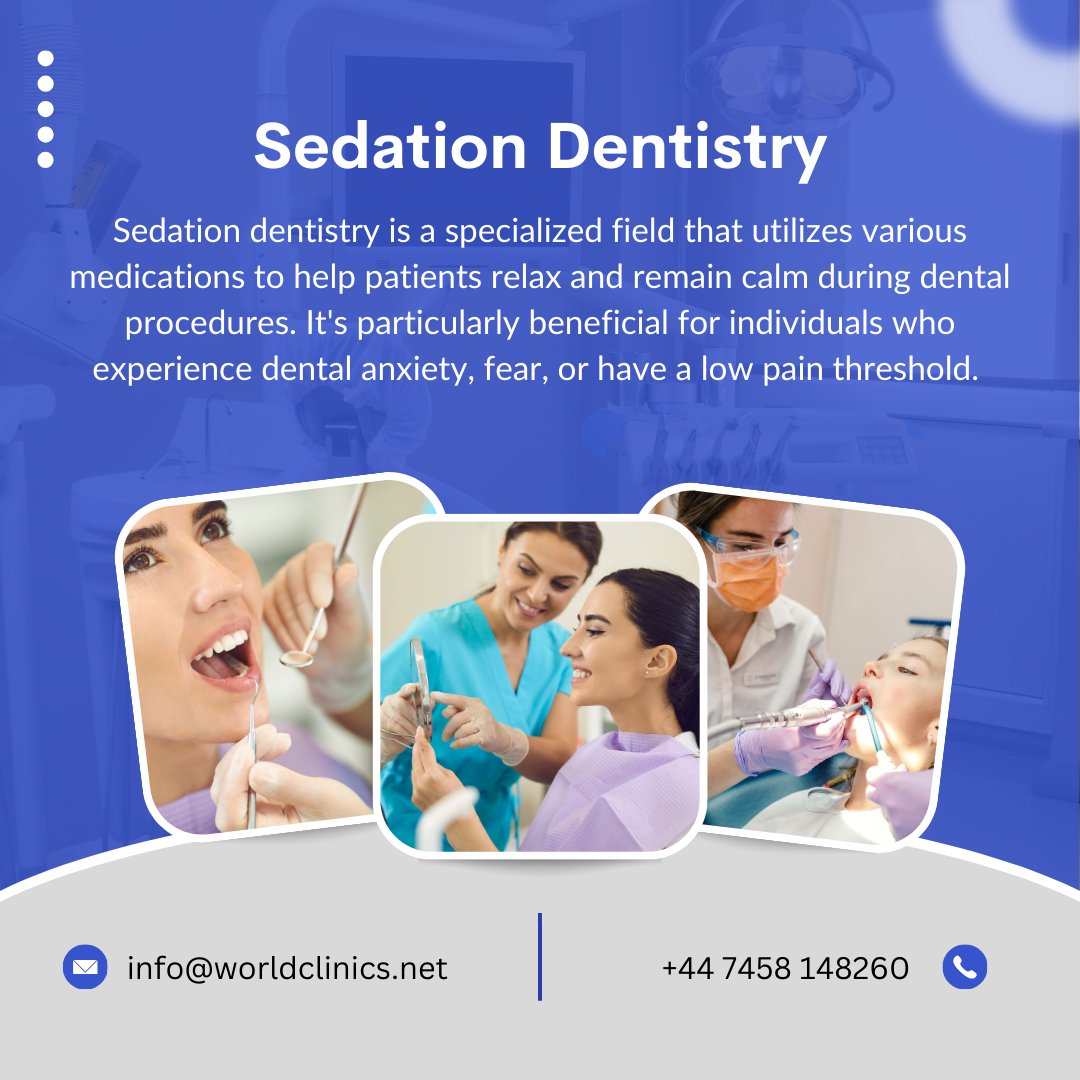 Sedation Dentistry

Sedation dentistry is a specialized field that utilizes various medications to help patients relax and remain calm during dental procedures. It's particularly beneficial for individuals who experience dental anxiety, fear, or have a low pain threshold.

info@worldclinics.net

+44 7458 148260